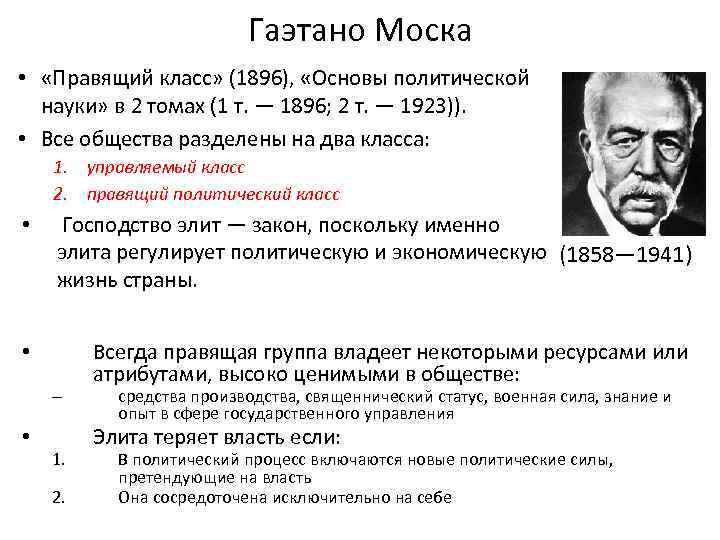 Гаэтано Моска

• «Правящий класс» (1896), «Основы политической науки» в 2 томах (1 т. — 1896; 2 т. — 1923)).

• Все общества разделены на два класса:

1. управляемый класс
2. правящий политический класс

• Господство элит — закон, поскольку именно элита регулирует политическую и экономическую жизнь страны.

(1858—1941)

• Всегда правящая группа владеет некоторыми ресурсами или атрибутами, высоко ценимыми в обществе:

– средства производства, священнический статус, военная сила, знание и опыт в сфере государственного управления

• Элита теряет власть если:

1. В политический процесс включаются новые политические силы, претендующие на власть
2. Она сосредоточена исключительно на себе